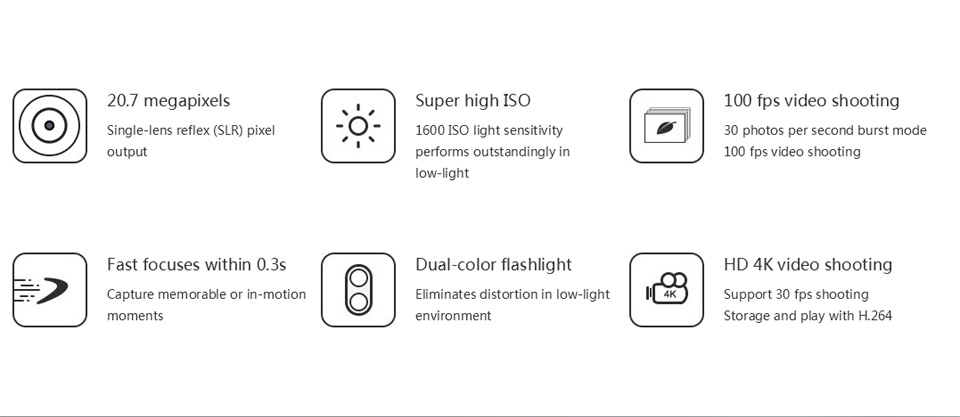 20.7 megapixels
Single-lens reflex (SLR) pixel output

Super high ISO
1600 ISO light sensitivity performs outstandingly in low-light

100 fps video shooting
30 photos per second burst mode
100 fps video shooting

Fast focuses within 0.3s
Capture memorable or in-motion moments

Dual-color flashlight
Eliminates distortion in low-light environment

4K

HD 4K video shooting
Support 30 fps shooting
Storage and play with H.264